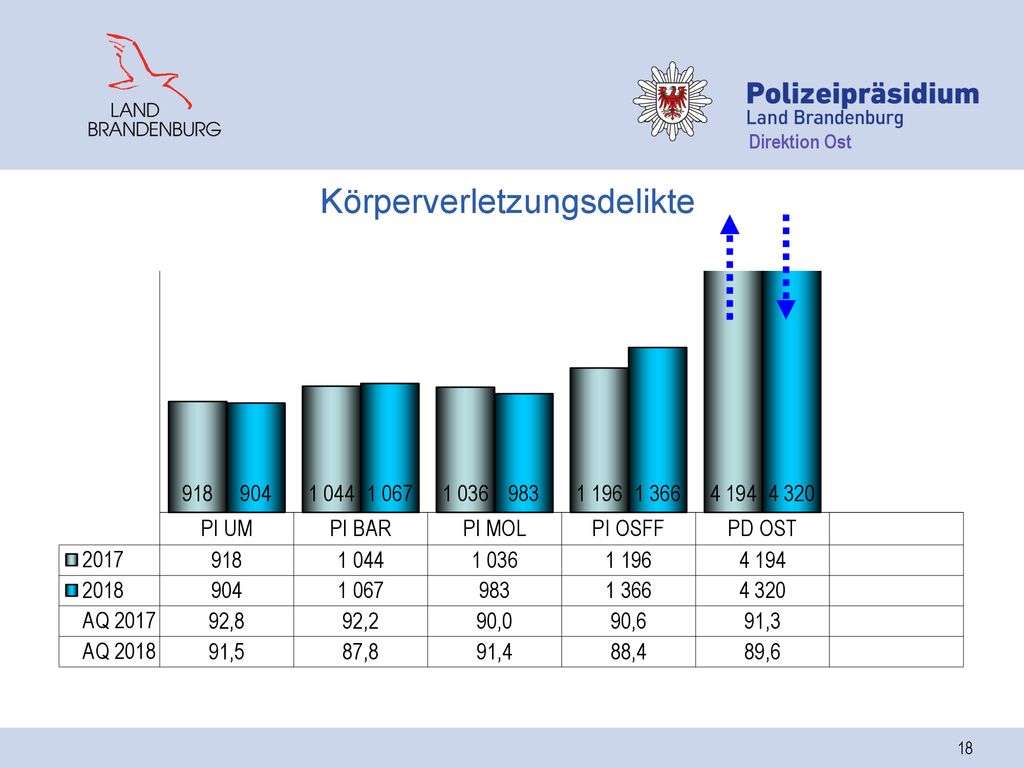 LAND BRANDENBURG

Polizeipräsidium
Land Brandenburg
Direktion Ost

Körperverletzungsdelikte

918 904 1 044 1 067 1 036 983 1 196 1 366 4 194 4 320

| | PI UM | PI BAR | PI MOL | PI OSFF | PD OST | |
|---|---|---|---|---|---|---|
| 2017 | 918 | 1 044 | 1 036 | 1 196 | 4 194 | |
| 2018 | 904 | 1 067 | 983 | 1 366 | 4 320 | |
| AQ 2017 | 92,8 | 92,2 | 90,0 | 90,6 | 91,3 | |
| AQ 2018 | 91,5 | 87,8 | 91,4 | 88,4 | 89,6 | |

18